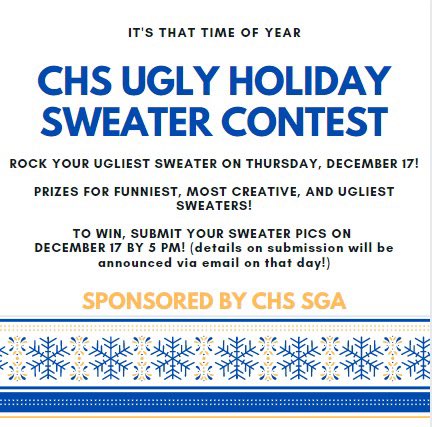 IT'S THAT TIME OF YEAR

CHS UGLY HOLIDAY SWEATER CONTEST

ROCK YOUR UGLIEST SWEATER ON THURSDAY, DECEMBER 17!

PRIZES FOR FUNNIEST, MOST CREATIVE, AND UGLIEST SWEATERS!

TO WIN, SUBMIT YOUR SWEATER PICS ON DECEMBER 17 BY 5 PM! (details on submission will be announced via email on that day!)

SPONSORED BY CHS SGA